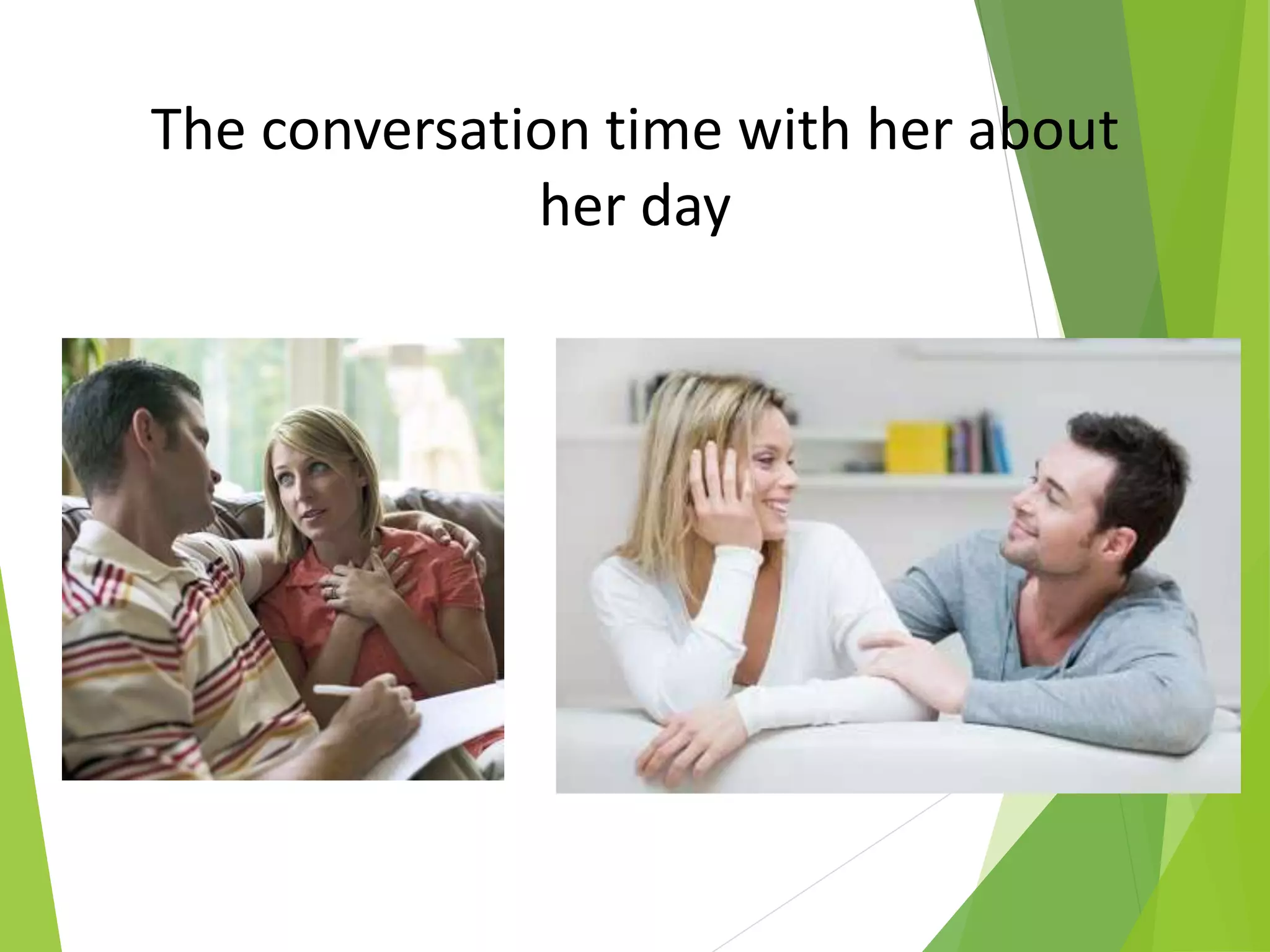 The conversation time with her about her day